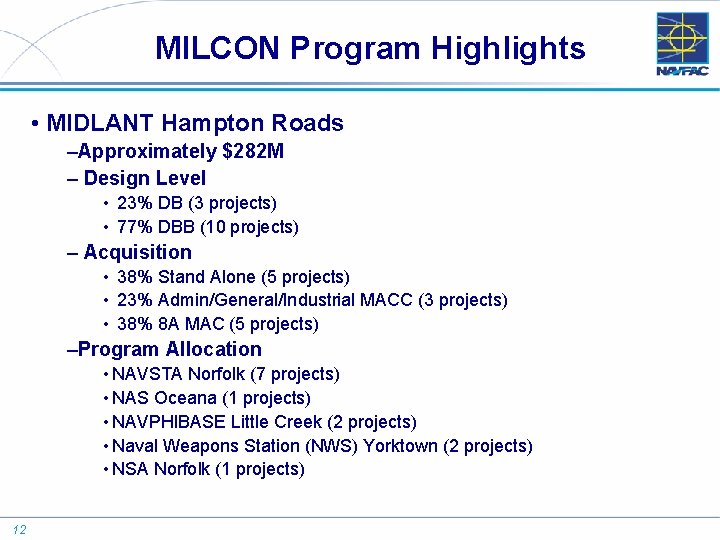 MILCON Program Highlights

NAVFAC

• MIDLANT Hampton Roads

–Approximately $282M

– Design Level

• 23% DB (3 projects)

• 77% DBB (10 projects)

– Acquisition

• 38% Stand Alone (5 projects)

• 23% Admin/General/Industrial MACC (3 projects)

• 38% 8A MAC (5 projects)

–Program Allocation

• NAVSTA Norfolk (7 projects)

• NAS Oceana (1 projects)

• NAVPHIBASE Little Creek (2 projects)

• Naval Weapons Station (NWS) Yorktown (2 projects)

• NSA Norfolk (1 projects)

12